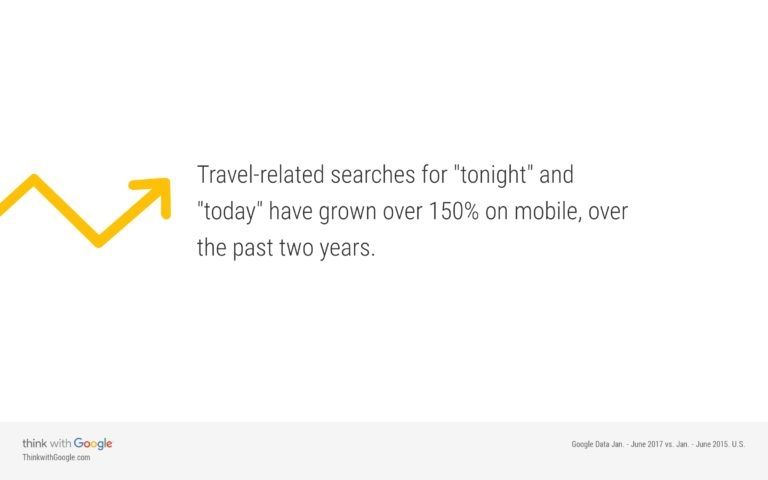 Travel-related searches for "tonight" and "today" have grown over 150% on mobile, over the past two years.

think with Google
ThinkwithGoogle.com

Google Data Jan. - June 2017 vs. Jan. - June 2015. U.S.